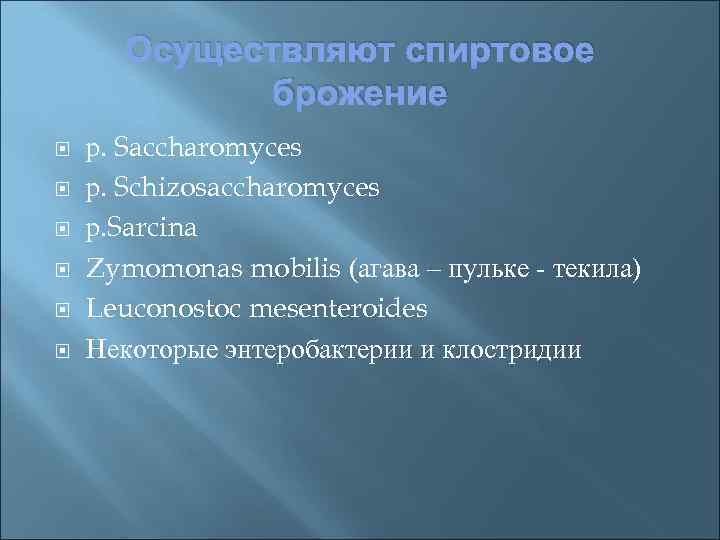 Осуществляют спиртовое брожение

р. Saccharomyces
р. Schizosaccharomyces
р.Sarcina
Zymomonas mobilis (агава – пульке - текила)
Leuconostoc mesenteroides
Некоторые энтеробактерии и клостридии